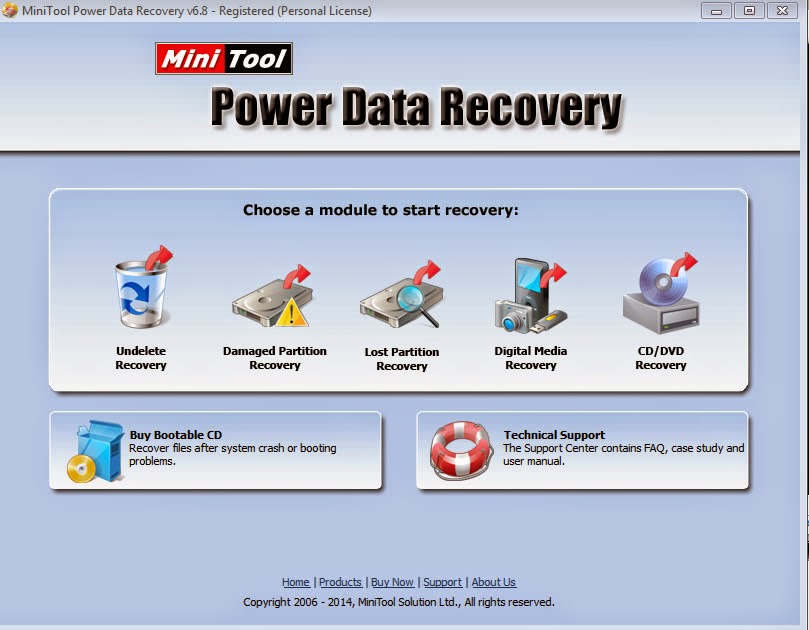 MiniTool Power Data Recovery v6.8 - Registered (Personal License)

Mini Tool

Power Data Recovery

Choose a module to start recovery:

Undelete Recovery

Damaged Partition Recovery

Lost Partition Recovery

Digital Media Recovery

CD/DVD Recovery

Buy Bootable CD
Recover files after system crash or booting problems.

Technical Support
The Support Center contains FAQ, case study and user manual.

Home | Products | Buy Now | Support | About Us

Copyright 2006 - 2014, MiniTool Solution Ltd., All rights reserved.